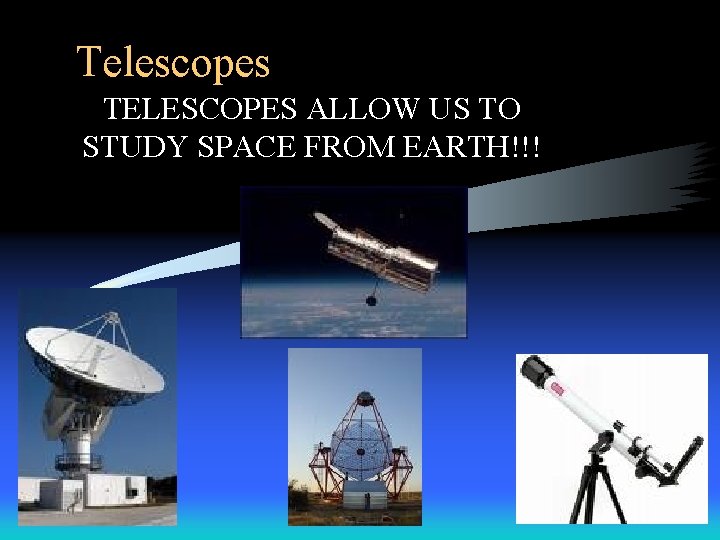 Telescopes

TELESCOPES ALLOW US TO STUDY SPACE FROM EARTH!!!